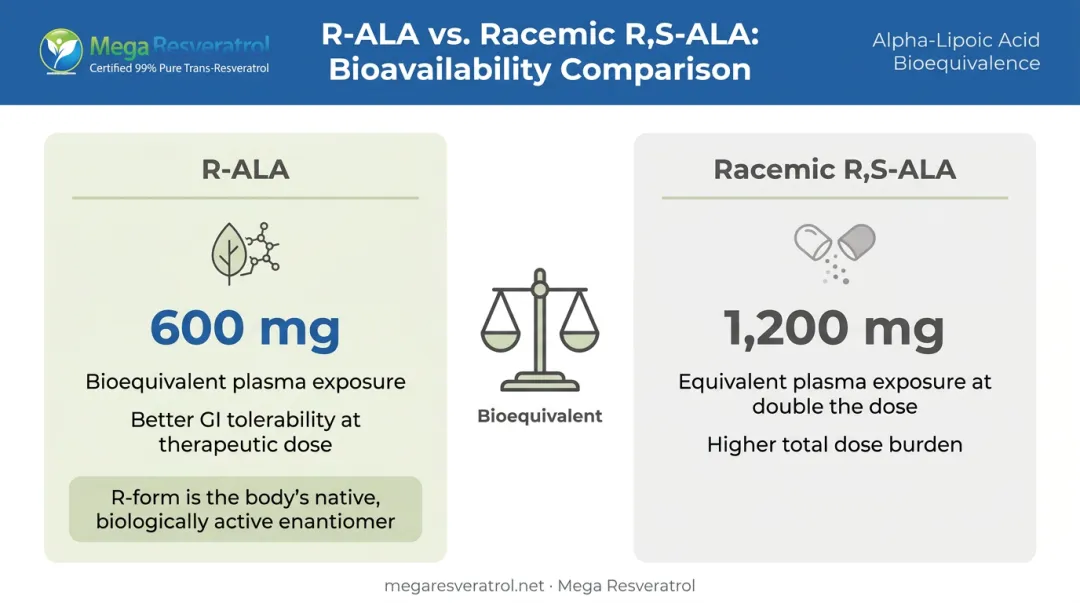 Mega Resveratrol
Certified 99% Pure Trans-Resveratrol

R-ALA vs. Racemic R,S-ALA: Bioavailability Comparison

Alpha-Lipoic Acid Bioequivalence

R-ALA

600 mg

Bioequivalent plasma exposure

Better GI tolerability at therapeutic dose

R-form is the body's native, biologically active enantiomer

Bioequivalent

Racemic R,S-ALA

1,200 mg

Equivalent plasma exposure at double the dose

Higher total dose burden

megaresveratrol.net · Mega Resveratrol